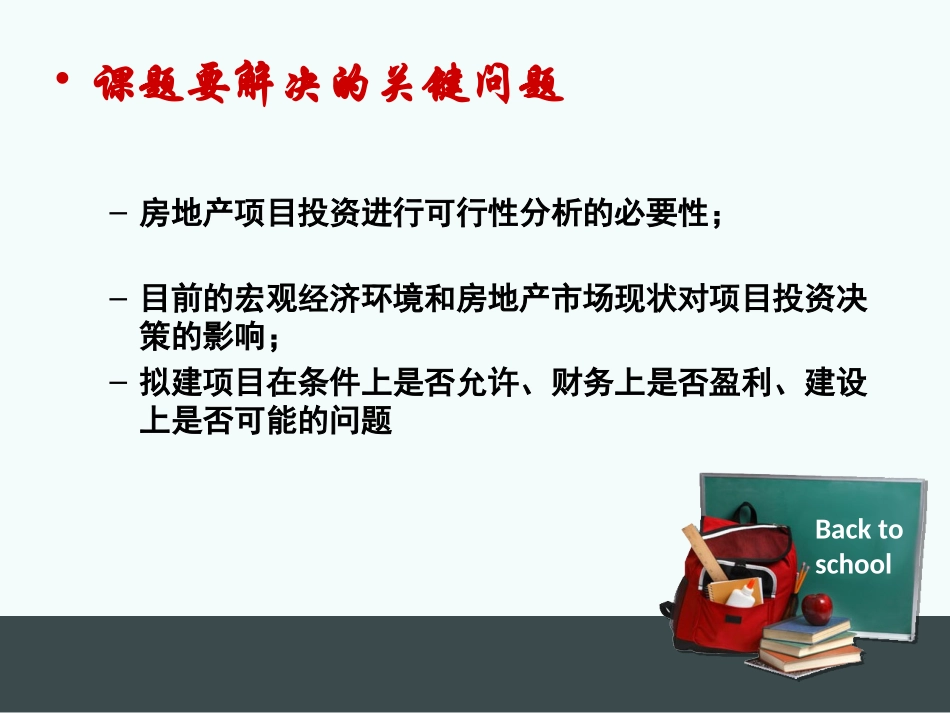 • 课题要解决的关键问题

– 房地产项目投资进行可行性分析的必要性；

– 目前的宏观经济环境和房地产市场现状对项目投资决策的影响；

– 拟建项目在条件上是否允许、财务上是否盈利、建设上是否可能的问题

Back to school